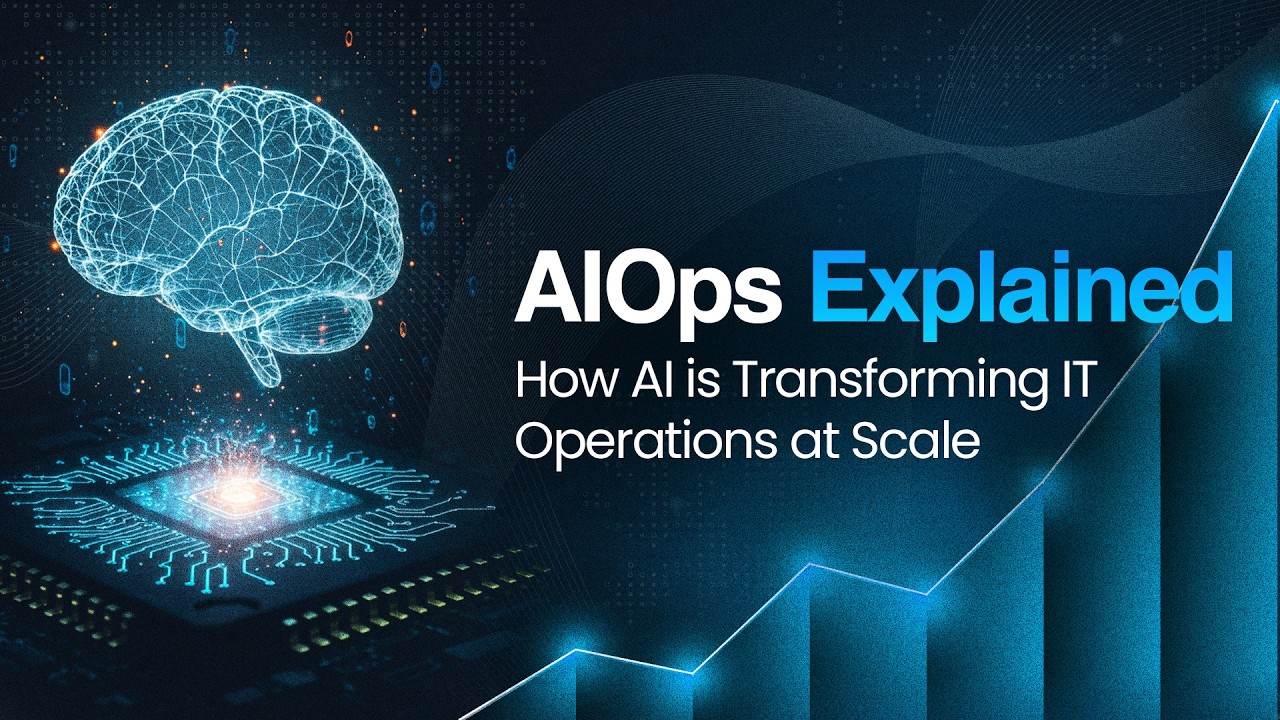 AIOps Explained

How AI is Transforming IT Operations at Scale